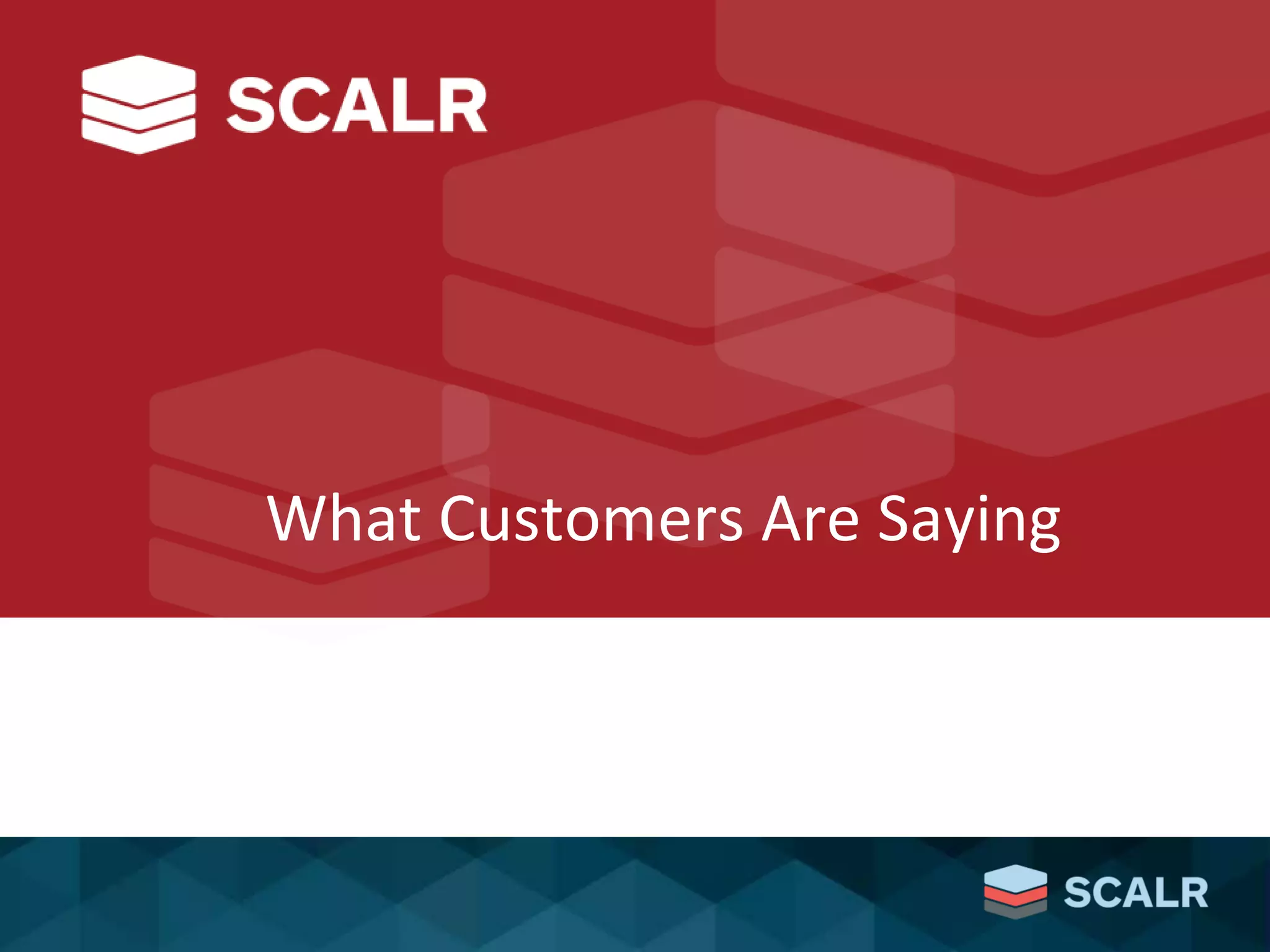 SCALR

What Customers Are Saying

SCALR